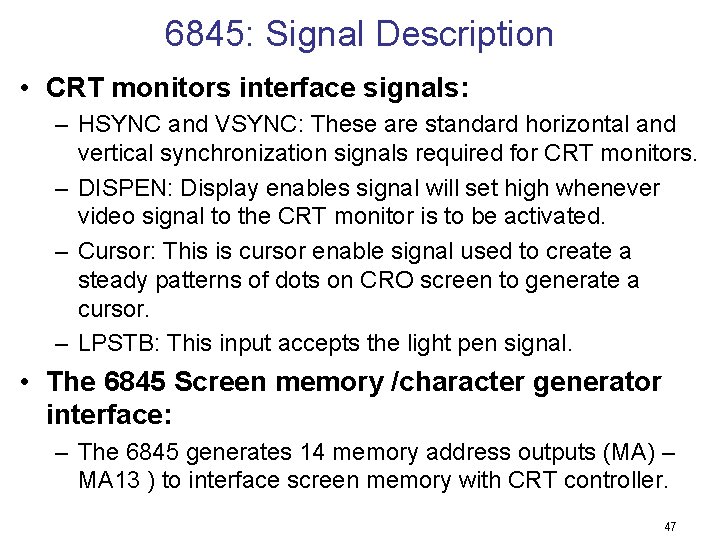 6845: Signal Description

• CRT monitors interface signals:

– HSYNC and VSYNC: These are standard horizontal and vertical synchronization signals required for CRT monitors.

– DISPEN: Display enables signal will set high whenever video signal to the CRT monitor is to be activated.

– Cursor: This is cursor enable signal used to create a steady patterns of dots on CRO screen to generate a cursor.

– LPSTB: This input accepts the light pen signal.

• The 6845 Screen memory /character generator interface:

– The 6845 generates 14 memory address outputs (MA) – MA13 ) to interface screen memory with CRT controller.

47